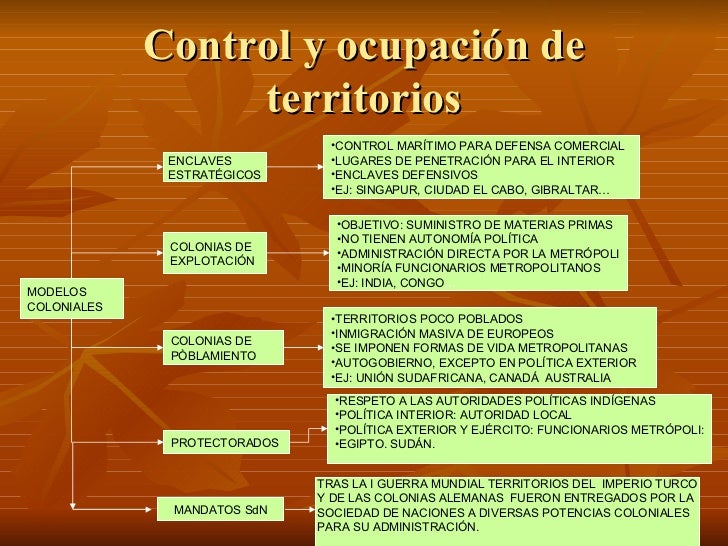 Control y ocupación de territorios

MODELOS COLONIALES

ENCLAVES ESTRATÉGICOS

•CONTROL MARÍTIMO PARA DEFENSA COMERCIAL
•LUGARES DE PENETRACIÓN PARA EL INTERIOR
•ENCLAVES DEFENSIVOS
•EJ: SINGAPUR, CIUDAD EL CABO, GIBRALTAR...

COLONIAS DE EXPLOTACIÓN

•OBJETIVO: SUMINISTRO DE MATERIAS PRIMAS
•NO TIENEN AUTONOMÍA POLÍTICA
•ADMINISTRACIÓN DIRECTA POR LA METRÓPOLI
•MINORÍA FUNCIONARIOS METROPOLITANOS
•EJ: INDIA, CONGO

COLONIAS DE PÒBLAMIENTO

•TERRITORIOS POCO POBLADOS
•INMIGRACIÓN MASIVA DE EUROPEOS
•SE IMPONEN FORMAS DE VIDA METROPOLITANAS
•AUTOGOBIERNO, EXCEPTO EN POLÍTICA EXTERIOR
•EJ: UNIÓN SUDAFRICANA, CANADÁ AUSTRALIA

PROTECTORADOS

•RESPETO A LAS AUTORIDADES POLÍTICAS INDÍGENAS
•POLÍTICA INTERIOR: AUTORIDAD LOCAL
•POLÍTICA EXTERIOR Y EJÉRCITO: FUNCIONARIOS METRÓPOLI:
•EGIPTO. SUDÁN.

MANDATOS SdN

TRAS LA I GUERRA MUNDIAL TERRITORIOS DEL IMPERIO TURCO Y DE LAS COLONIAS ALEMANAS FUERON ENTREGADOS POR LA SOCIEDAD DE NACIONES A DIVERSAS POTENCIAS COLONIALES PARA SU ADMINISTRACIÓN.